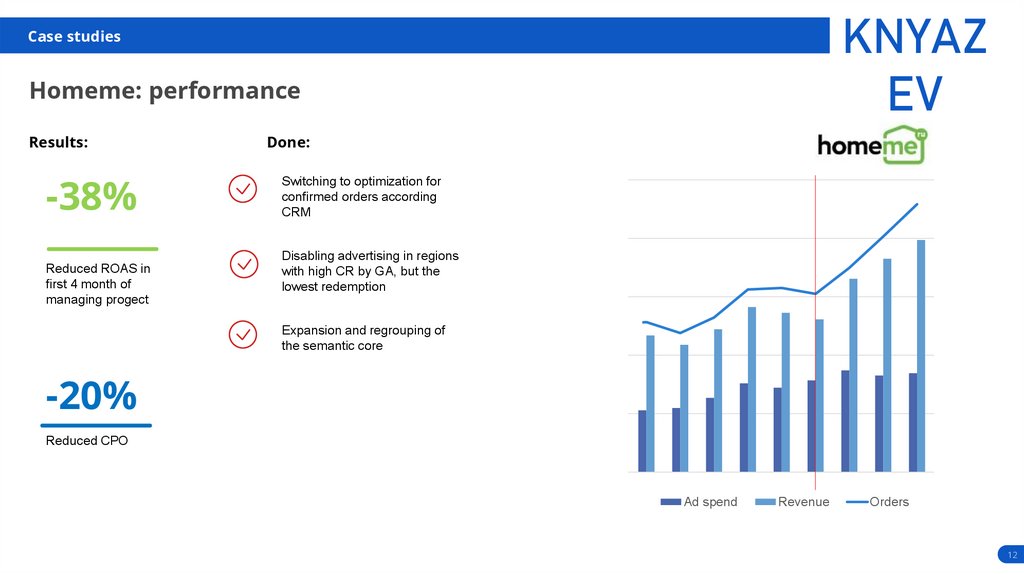 Case studies

KNYAZ EV

Homeme: performance

Results:

-38%

Reduced ROAS in first 4 month of managing progect

-20%

Reduced CPO

Done:

Switching to optimization for confirmed orders according CRM

Disabling advertising in regions with high CR by GA, but the lowest redemption

Expansion and regrouping of the semantic core

homeme ru

Ad spend Revenue Orders

12